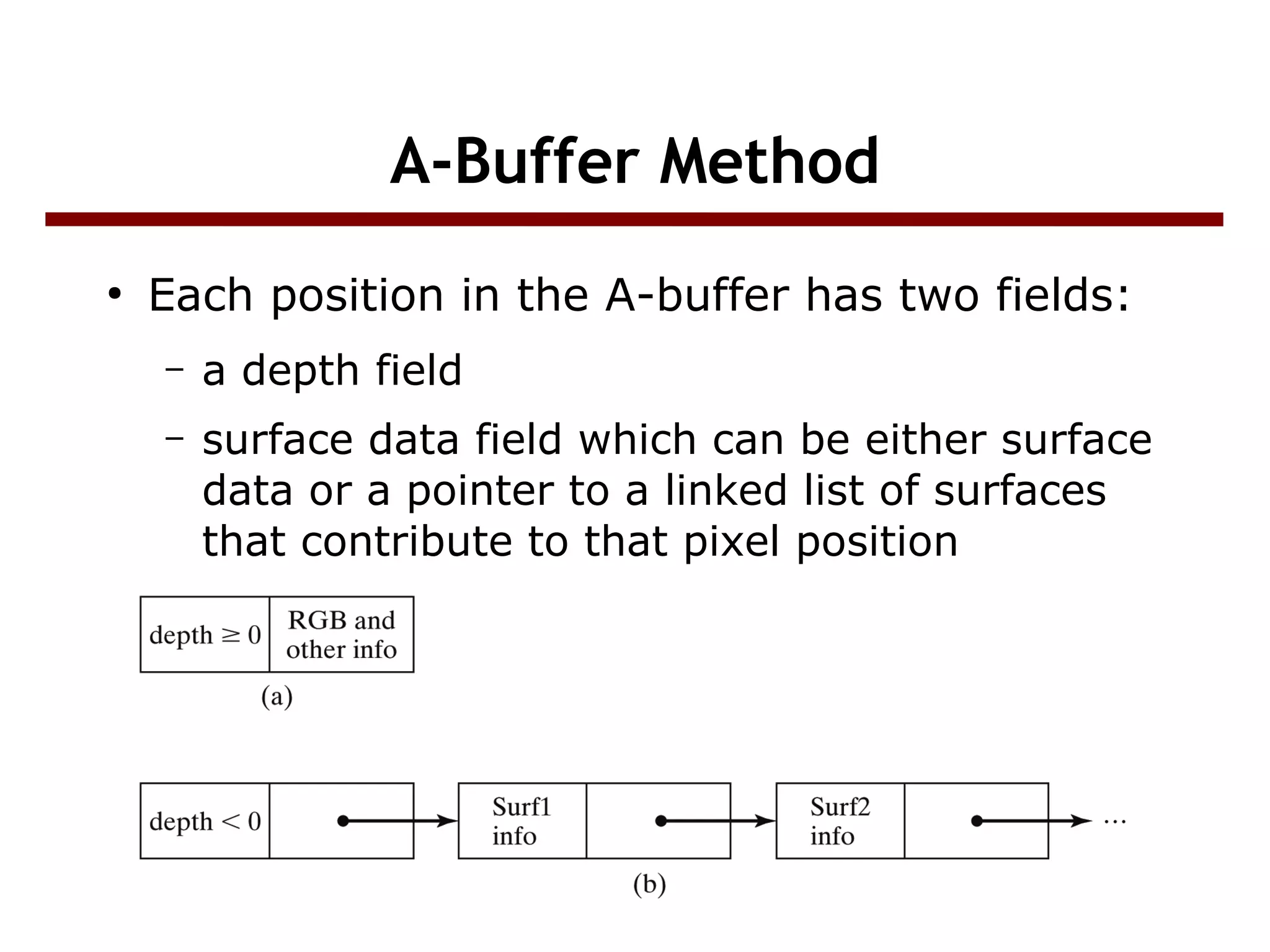 A-Buffer Method

• Each position in the A-buffer has two fields:

– a depth field

– surface data field which can be either surface data or a pointer to a linked list of surfaces that contribute to that pixel position

depth $\geq 0$

RGB and other info

(a)

depth $< 0$

Surf1 info

Surf2 info

...

(b)